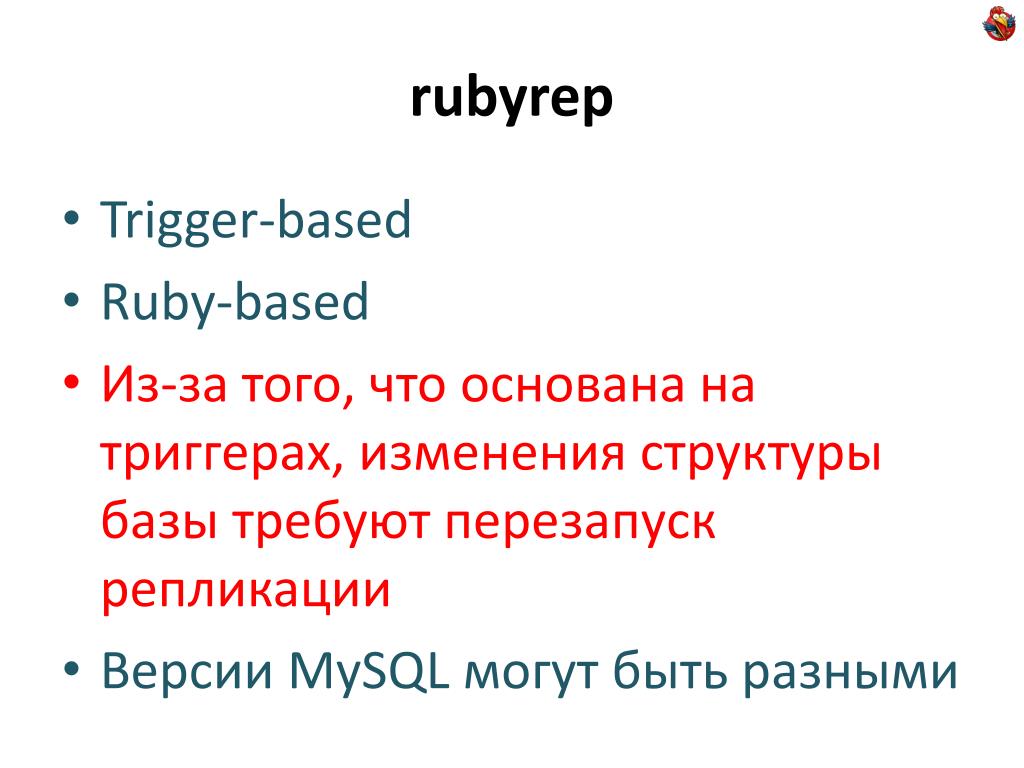 rubyrep

• Trigger-based
• Ruby-based
• Из-за того, что основана на триггерах, изменения структуры базы требуют перезапуск репликации
• Версии MySQL могут быть разными